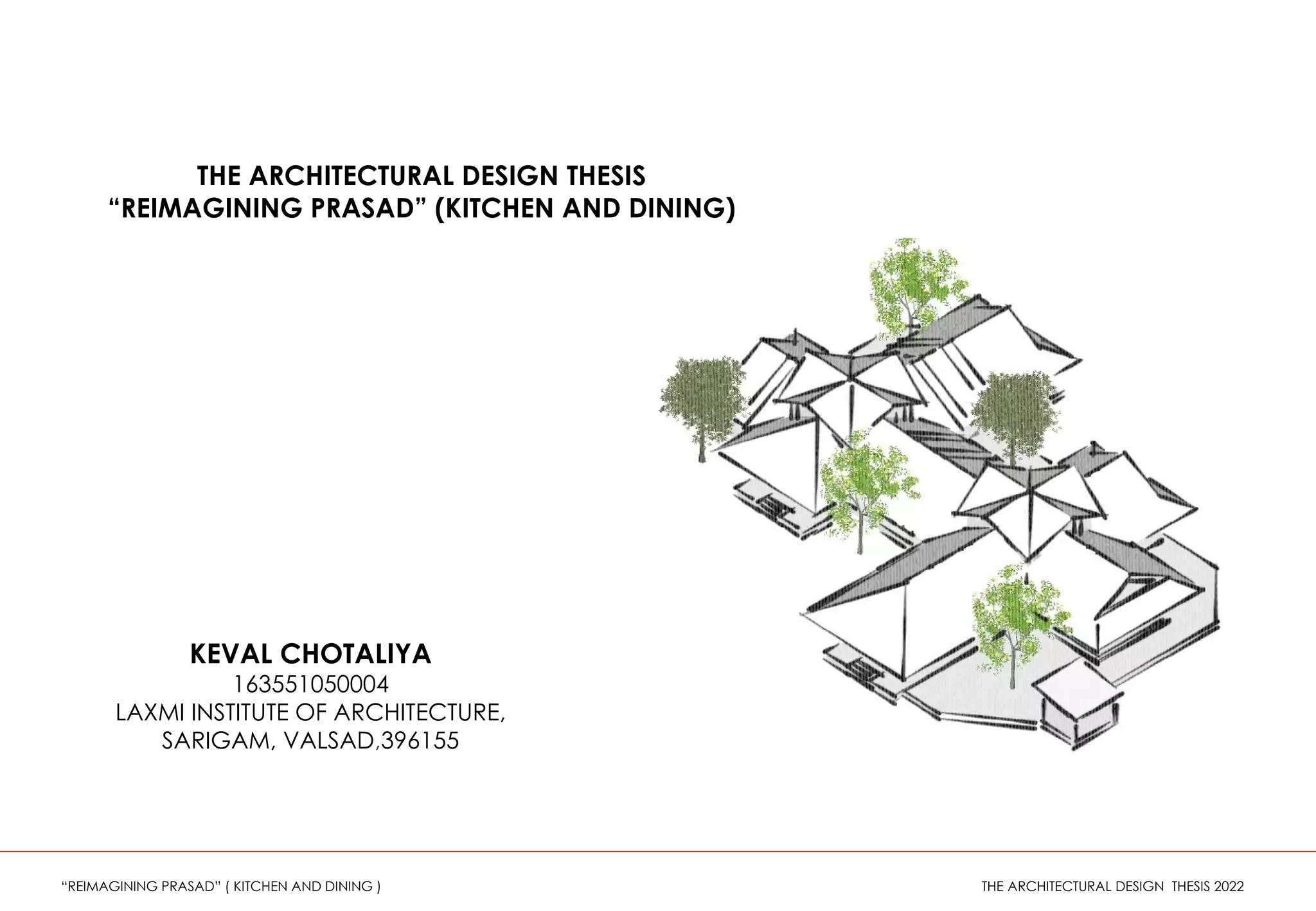 THE ARCHITECTURAL DESIGN THESIS
“REIMAGINING PRASAD” (KITCHEN AND DINING)

KEVAL CHOTALIYA
163551050004
LAXMI INSTITUTE OF ARCHITECTURE,
SARIGAM, VALSAD,396155

“REIMAGINING PRASAD” ( KITCHEN AND DINING )

THE ARCHITECTURAL DESIGN THESIS 2022